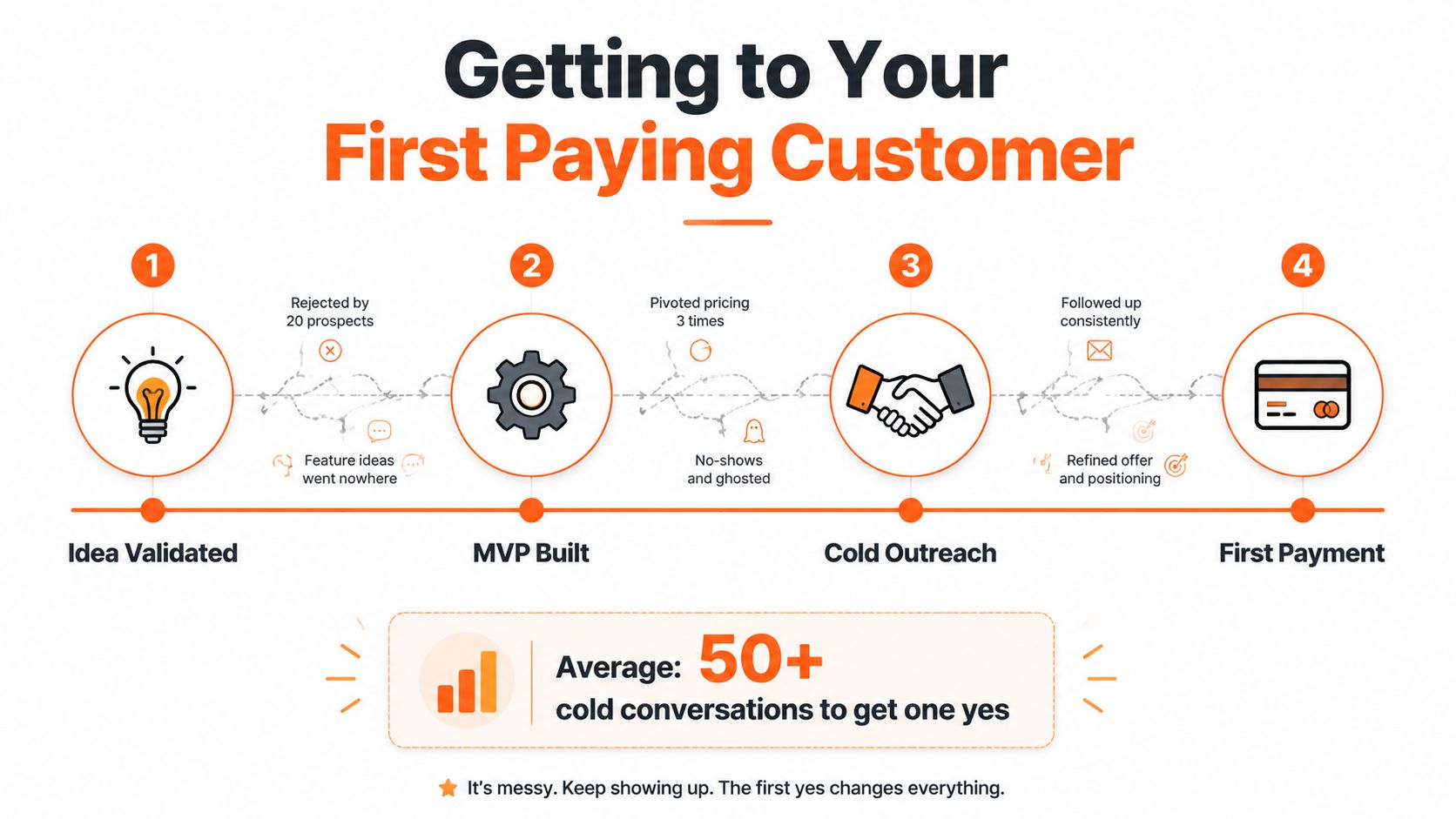 Getting to Your
First Paying Customer

1

Rejected by 20 prospects

Feature ideas went nowhere

2

Pivoted pricing 3 times

No-shows and ghosted

3

Followed up consistently

Refined offer and positioning

4

Idea Validated

MVP Built

Cold Outreach

First Payment

Average: 50+
cold conversations to get one yes

It's messy. Keep showing up. The first yes changes everything.